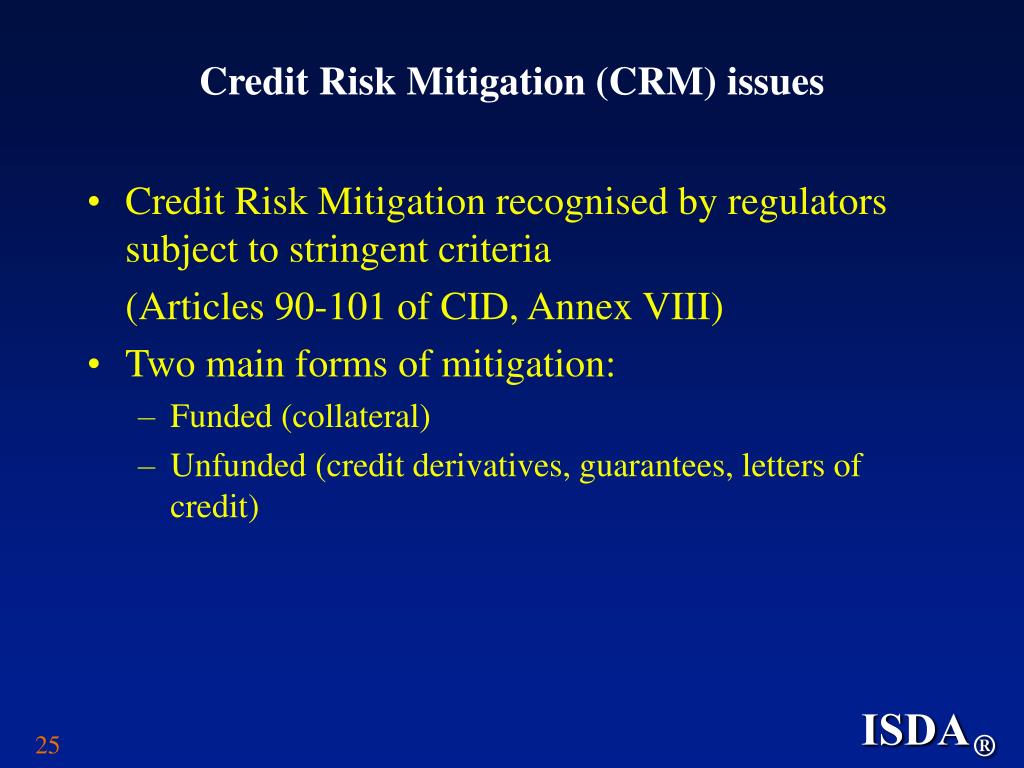 Credit Risk Mitigation (CRM) issues

• Credit Risk Mitigation recognised by regulators subject to stringent criteria

(Articles 90-101 of CID, Annex VIII)

• Two main forms of mitigation:

– Funded (collateral)

– Unfunded (credit derivatives, guarantees, letters of credit)

25

ISDA®